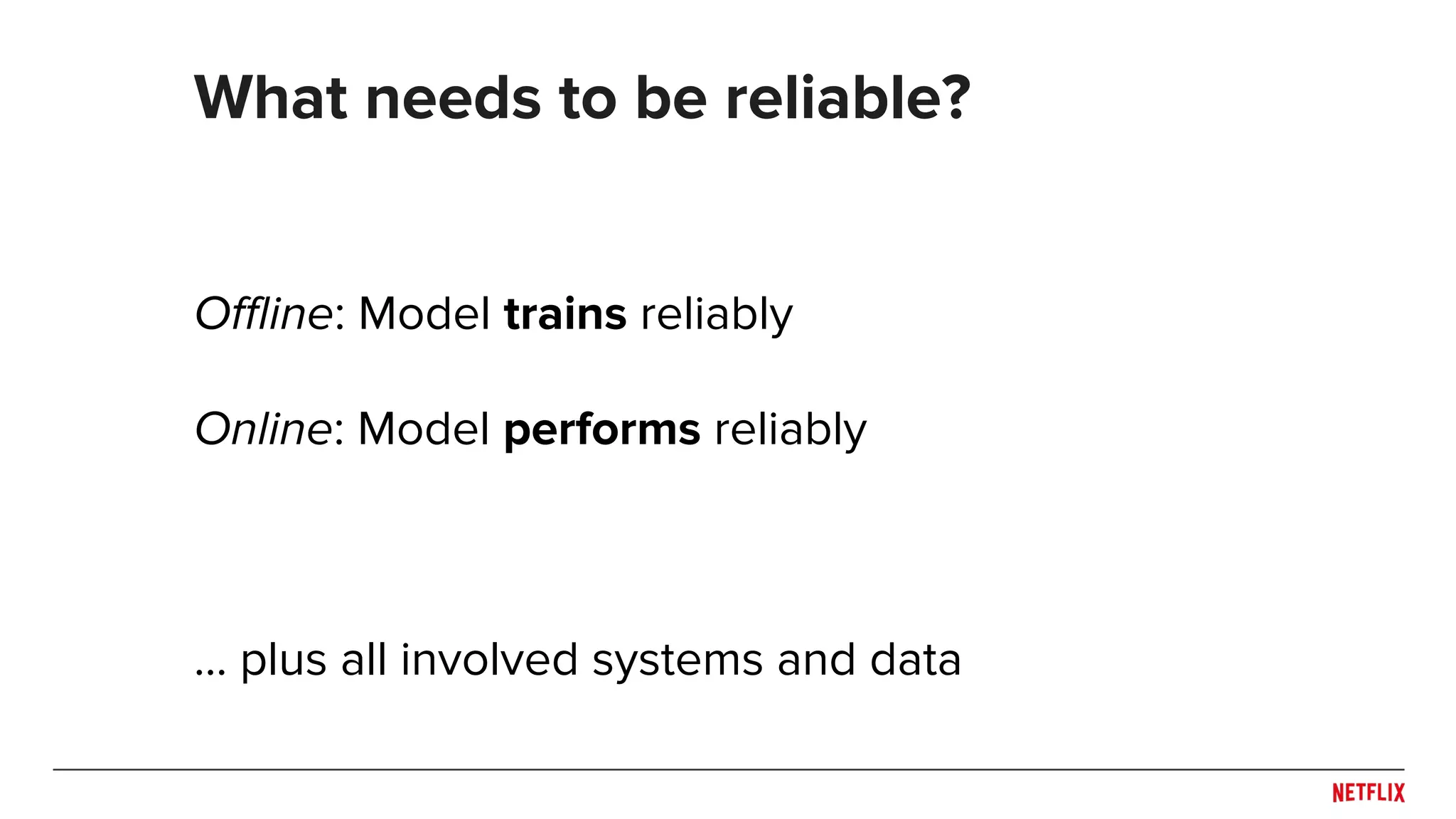 What needs to be reliable?

Offline: Model trains reliably

Online: Model performs reliably

... plus all involved systems and data

NETFLIX